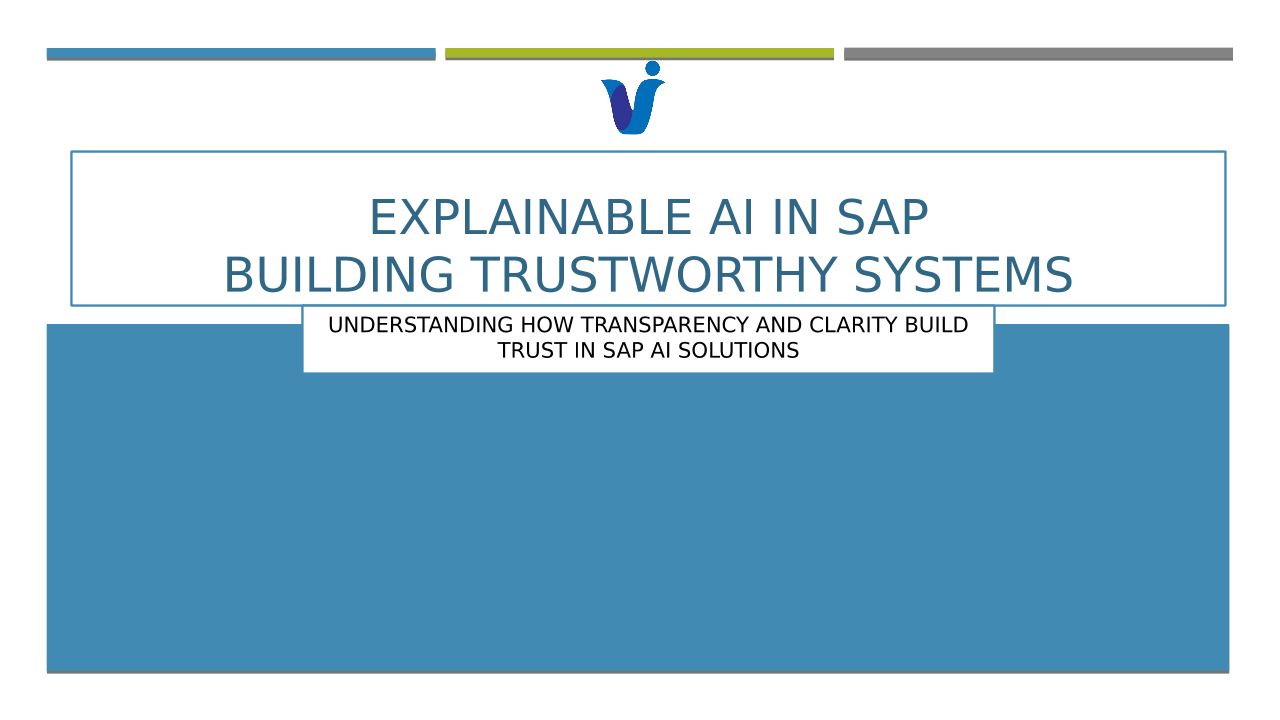 EXPLAINABLE AI IN SAP
BUILDING TRUSTWORTHY SYSTEMS

UNDERSTANDING HOW TRANSPARENCY AND CLARITY BUILD TRUST IN SAP AI SOLUTIONS